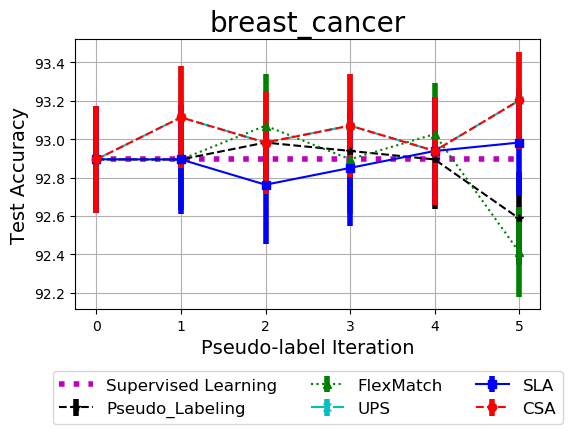 breast_cancer

Test Accuracy

93.4
93.2
93.0
92.8
92.6
92.4
92.2

0 1 2 3 4 5

Pseudo-label Iteration

Supervised Learning
Pseudo_Labeling
FlexMatch
UPS
SLA
CSA